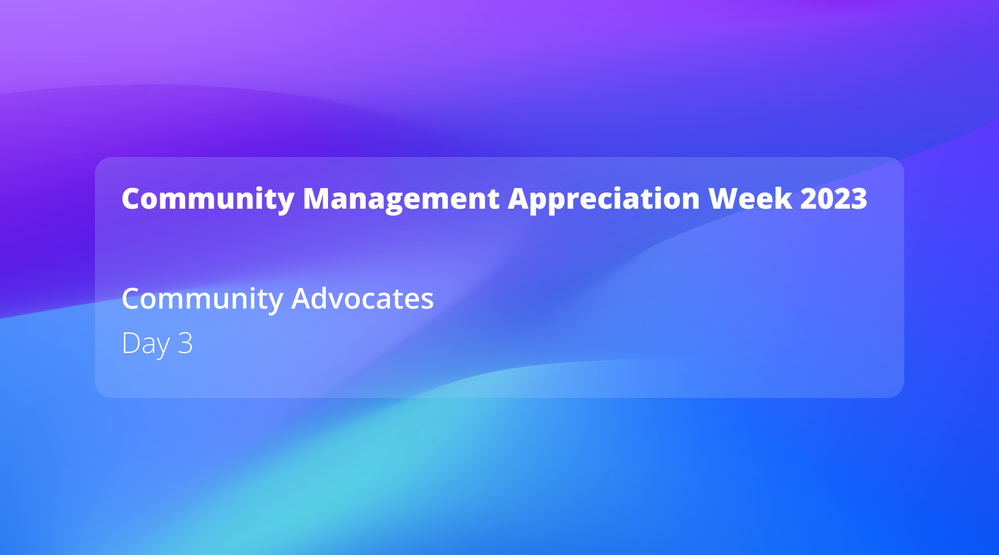 Community Management Appreciation Week 2023

Community Advocates
Day 3